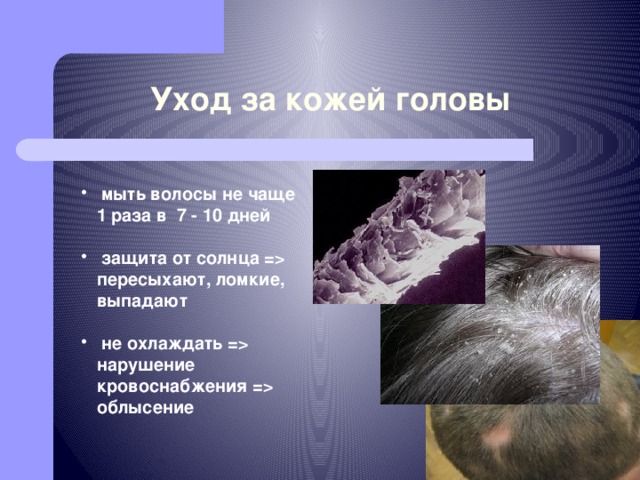 Уход за кожей головы

• мыть волосы не чаще 1 раза в 7 - 10 дней

• защита от солнца => пересыхают, ломкие, выпадают

• не охлаждать => нарушение кровоснабжения => облысение